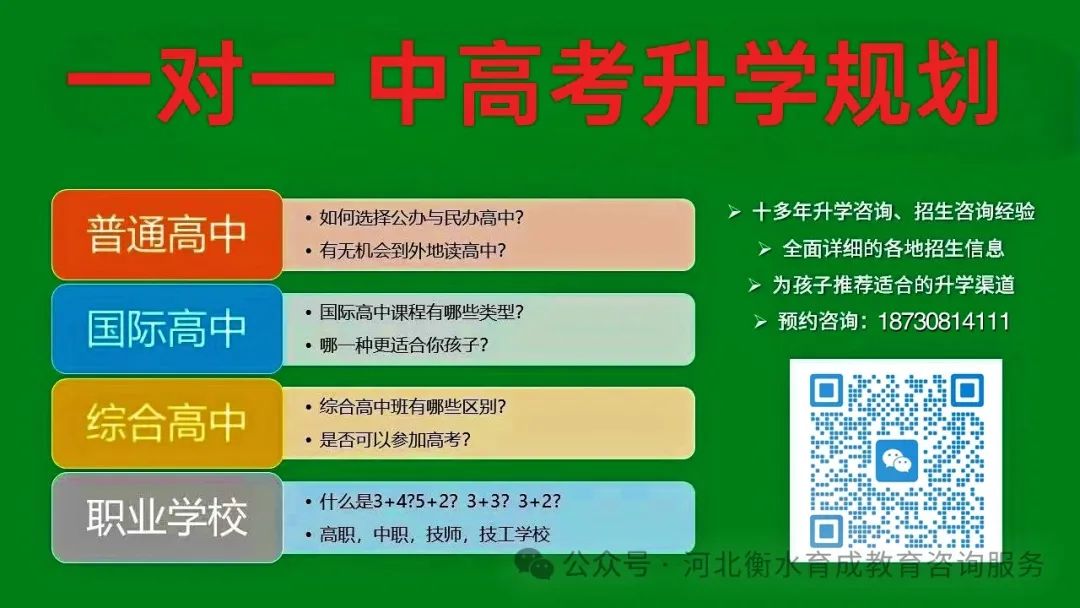 一对一 中高考升学规划

普通高中
• 如何选择公办与民办高中?
• 有无机会到外地读高中?

国际高中
• 国际高中课程有哪些类型?
• 哪一种更适合你孩子?

综合高中
• 综合高中班有哪些区别?
• 是否可以参加高考?

职业学校
• 什么是3+4?5+2? 3+3? 3+2?
• 高职，中职，技师，技工学校

➢ 十多年升学咨询、招生咨询经验
➢ 全面详细的各地招生信息
➢ 为孩子推荐适合的升学渠道
➢ 预约咨询：18730814111

公众号 · 河北衡水育成教育咨询服务